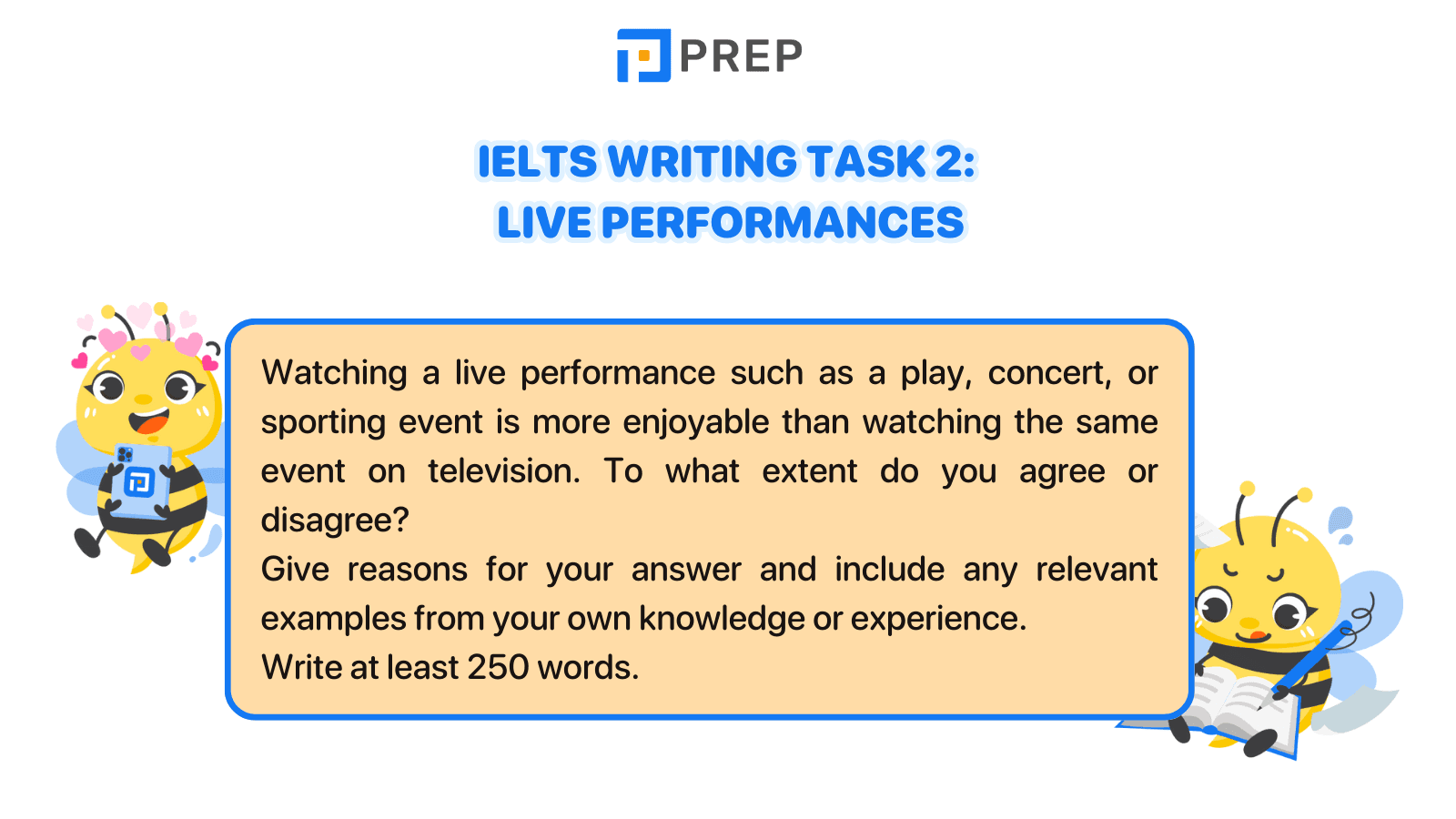 PREP

IELTS WRITING TASK 2:
LIVE PERFORMANCES

Watching a live performance such as a play, concert, or sporting event is more enjoyable than watching the same event on television. To what extent do you agree or disagree?
Give reasons for your answer and include any relevant examples from your own knowledge or experience.
Write at least 250 words.